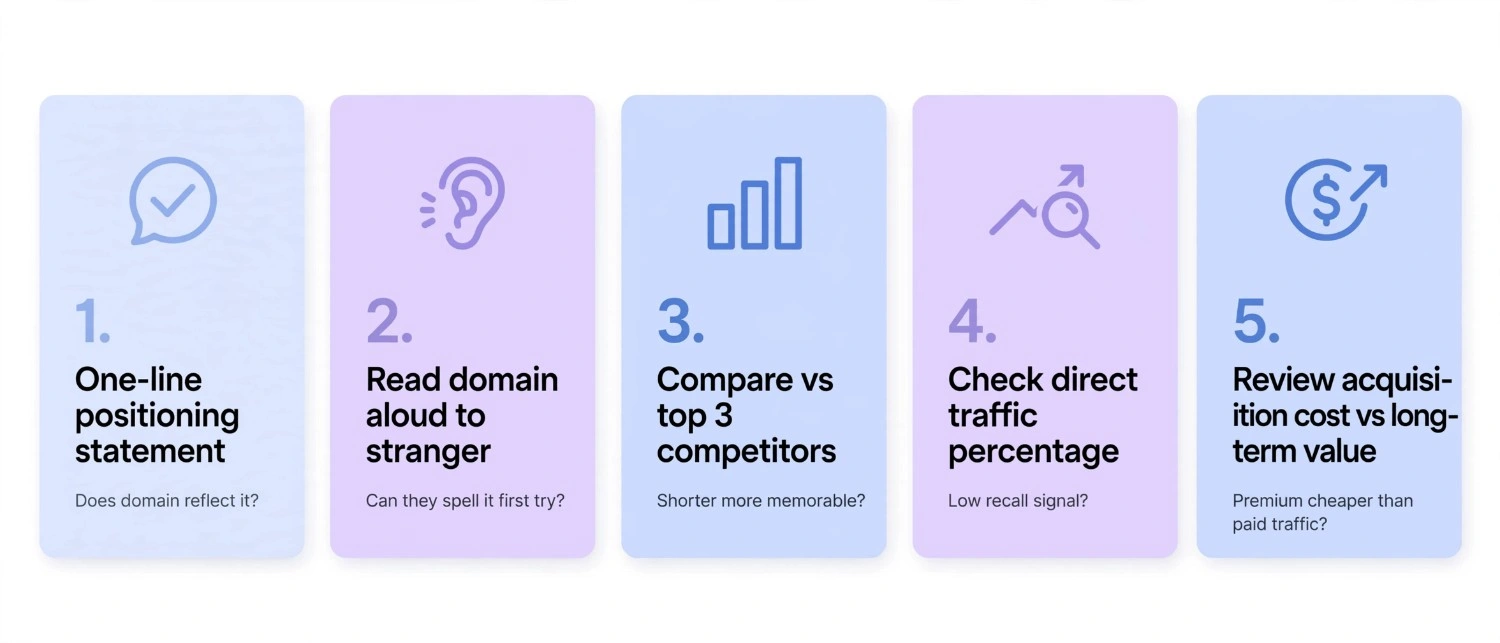 1.

One-line positioning statement

Does domain reflect it?

2.

Read domain aloud to stranger

Can they spell it first try?

3.

Compare vs top 3 competitors

Shorter more memorable?

4.

Check direct traffic percentage

Low recall signal?

5.

Review acquisition cost vs long-term value

Premium cheaper than paid traffic?